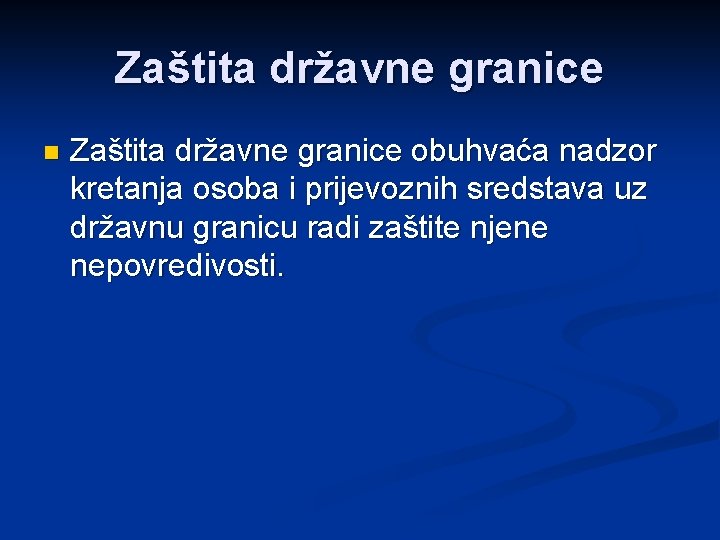 Zaštita državne granice

Zaštita državne granice obuhvaća nadzor kretanja osoba i prijevoznih sredstava uz državnu granicu radi zaštite njene nepovredivosti.